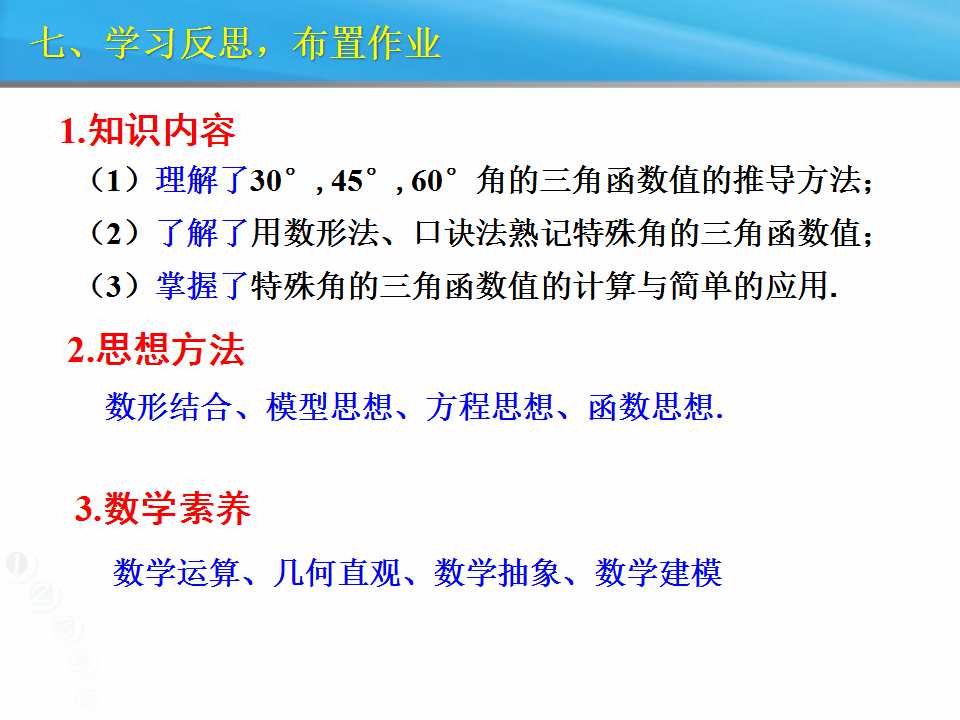 七、学习反思，布置作业

1.知识内容

（1）理解了30°, 45°, 60°角的三角函数值的推导方法；

（2）了解了用数形法、口诀法熟记特殊角的三角函数值；

（3）掌握了特殊角的三角函数值的计算与简单的应用.

2.思想方法

数形结合、模型思想、方程思想、函数思想.

3.数学素养

数学运算、几何直观、数学抽象、数学建模